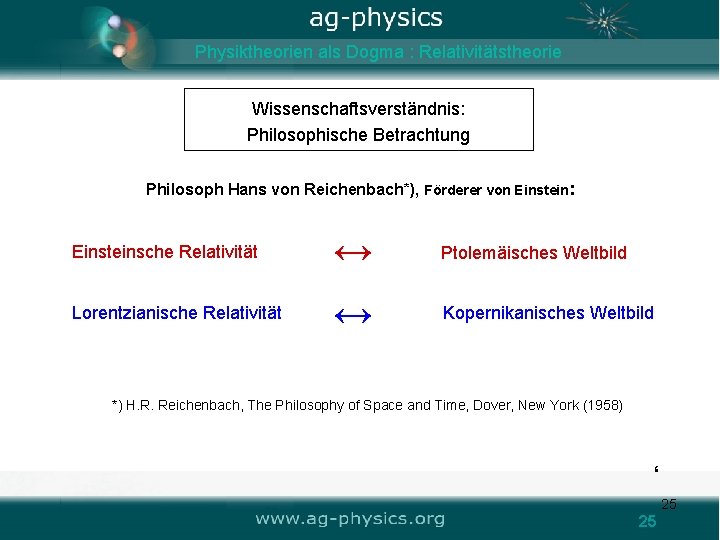 ag-physics

Physiktheorien als Dogma : Relativitätstheorie

Wissenschaftsverständnis:
Philosophische Betrachtung

Philosoph Hans von Reichenbach*), Förderer von Einstein:

Einsteinsche Relativität $\longleftrightarrow$ Ptolemäisches Weltbild

Lorentzianische Relativität $\longleftrightarrow$ Kopernikanisches Weltbild

*) H.R. Reichenbach, The Philosophy of Space and Time, Dover, New York (1958)

‘

25

www.ag-physics.org

25